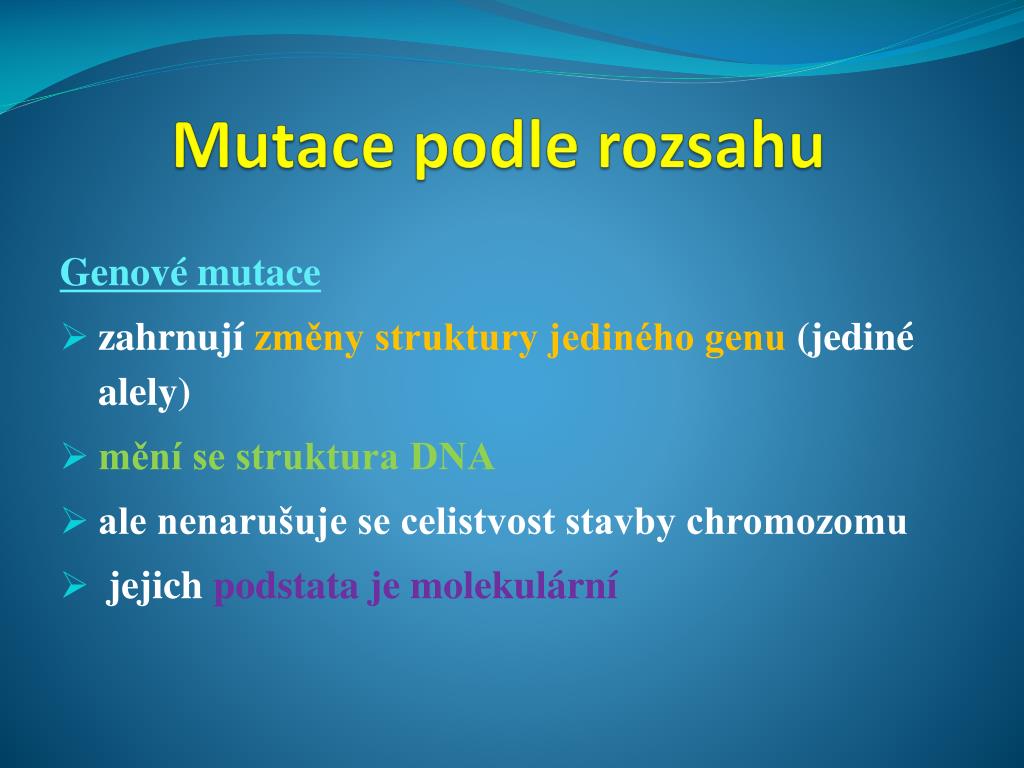 Mutace podle rozsahu

Genové mutace

➢ zahrnují změny struktury jediného genu (jediné alely)

➢ mění se struktura DNA

➢ ale nenarušuje se celistvost stavby chromozomu

➢ jejich podstata je molekulární